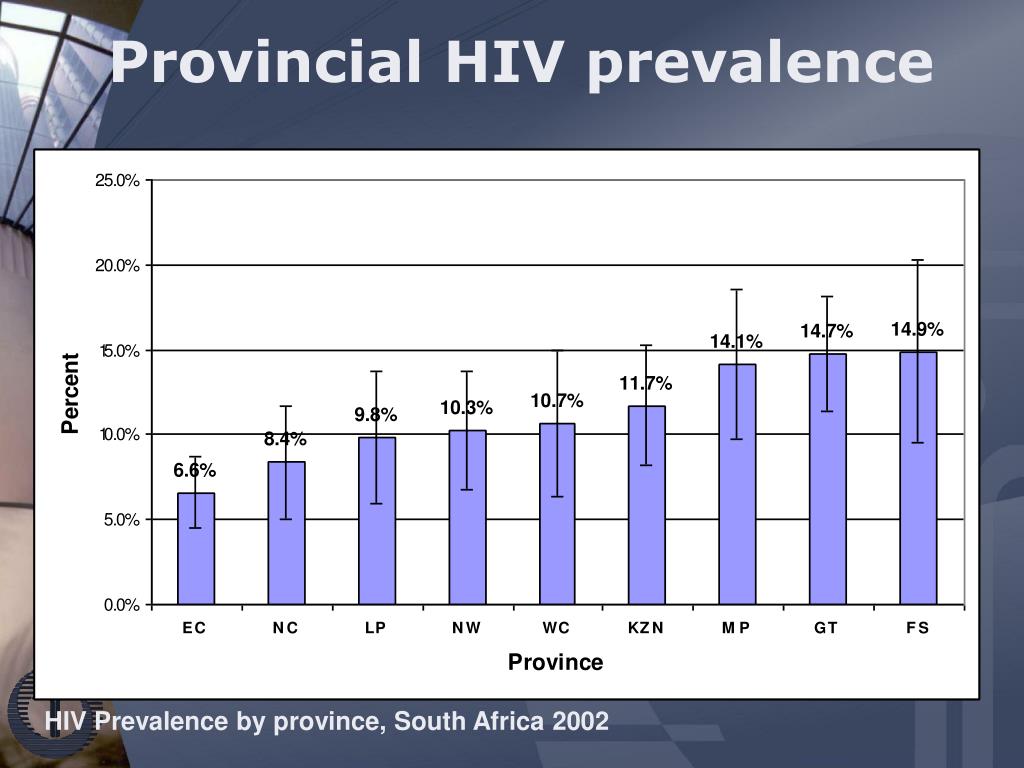 Provincial HIV prevalence

25.0%
20.0%
15.0%
10.0%
5.0%
0.0%

Percent

6.6%
8.4%
9.8%
10.3%
10.7%
11.7%
14.1%
14.7%
14.9%

EC
NC
LP
NW
WC
KZN
MP
GT
FS

Province

HIV Prevalence by province, South Africa 2002